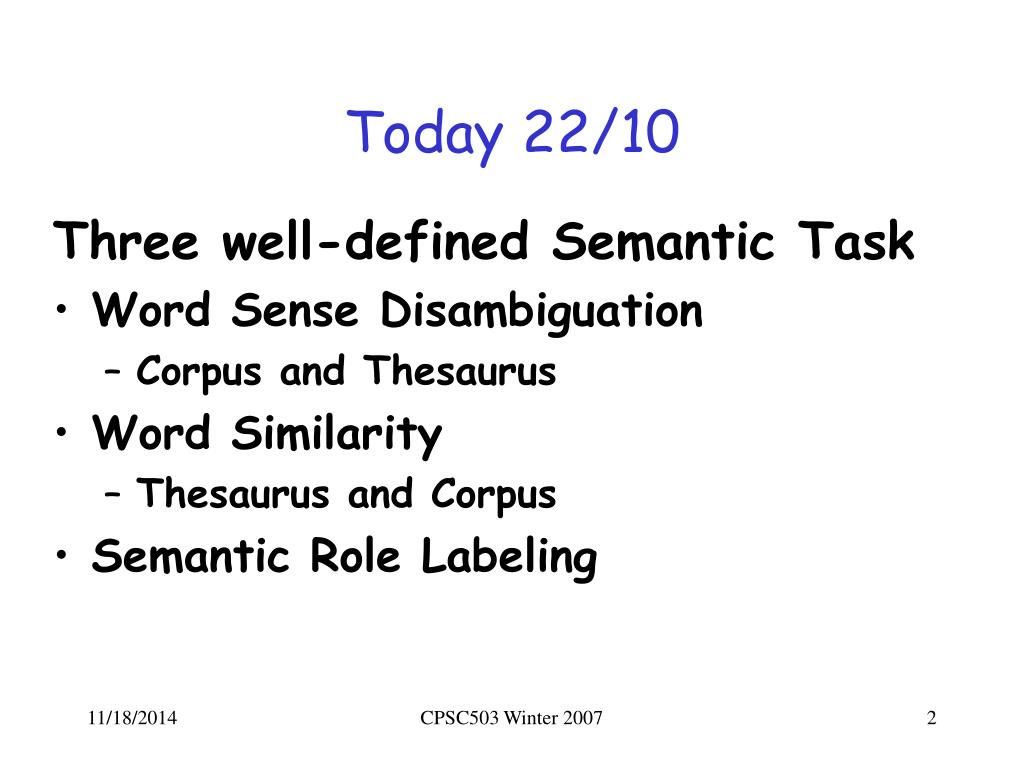 Today 22/10

Three well-defined Semantic Task

• Word Sense Disambiguation
  – Corpus and Thesaurus
• Word Similarity
  – Thesaurus and Corpus
• Semantic Role Labeling

11/18/2014 CPSC503 Winter 2007 2